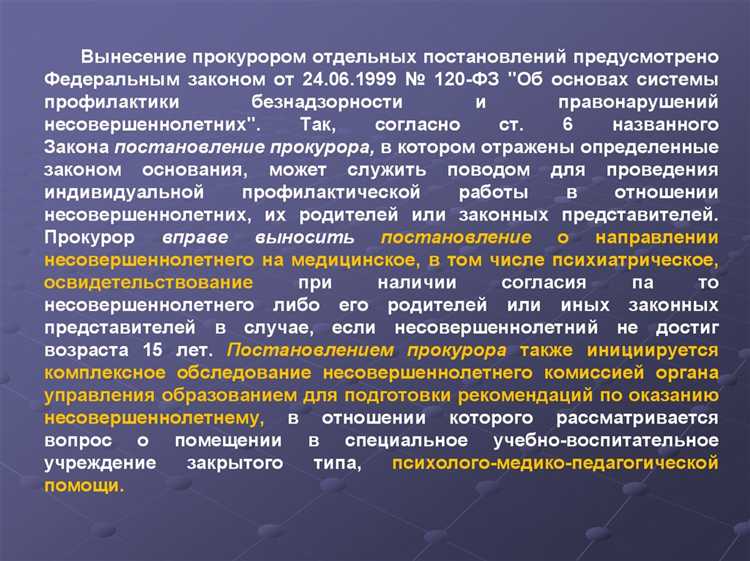 Вынесение прокурором отдельных постановлений предусмотрено Федеральным законом от 24.06.1999 № 120-ФЗ "Об основах системы профилактики безнадзорности и правонарушений несовершеннолетних". Так, согласно ст. 6 названного Закона постановление прокурора, в котором отражены определенные законом основания, может служить поводом для проведения индивидуальной профилактической работы в отношении несовершеннолетних, их родителей или законных представителей. Прокурор вправе выносить постановление о направлении несовершеннолетнего на медицинское, в том числе психиатрическое, освидетельствование при наличии согласия па то несовершеннолетнего либо его родителей или иных законных представителей в случае, если несовершеннолетний не достиг возраста 15 лет. Постановлением прокурора также инициируется комплексное обследование несовершеннолетнего комиссией органа управления образованием для подготовки рекомендаций по оказанию несовершеннолетнему, в отношении которого рассматривается вопрос о помещении в специальное учебно-воспитательное учреждение закрытого типа, психолого-медико-педагогической помощи.